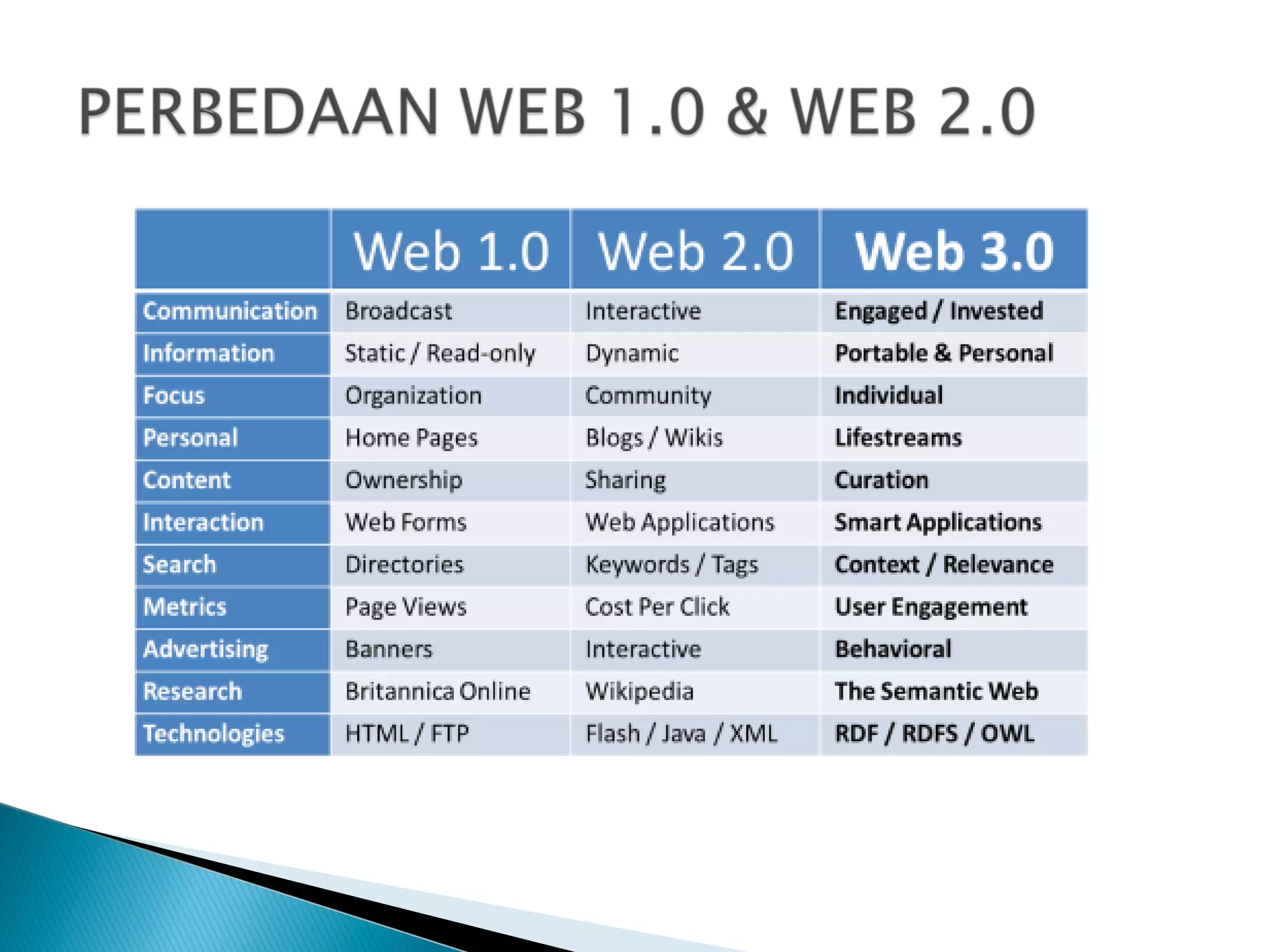 PERBEDAAN WEB 1.0 & WEB 2.0

|  | Web 1.0 | Web 2.0 | Web 3.0 |
|---|---|---|---|
| Communication | Broadcast | Interactive | Engaged / Invested |
| Information | Static / Read-only | Dynamic | Portable & Personal |
| Focus | Organization | Community | Individual |
| Personal | Home Pages | Blogs / Wikis | Lifestreams |
| Content | Ownership | Sharing | Curation |
| Interaction | Web Forms | Web Applications | Smart Applications |
| Search | Directories | Keywords / Tags | Context / Relevance |
| Metrics | Page Views | Cost Per Click | User Engagement |
| Advertising | Banners | Interactive | Behavioral |
| Research | Britannica Online | Wikipedia | The Semantic Web |
| Technologies | HTML / FTP | Flash / Java / XML | RDF / RDFS / OWL |